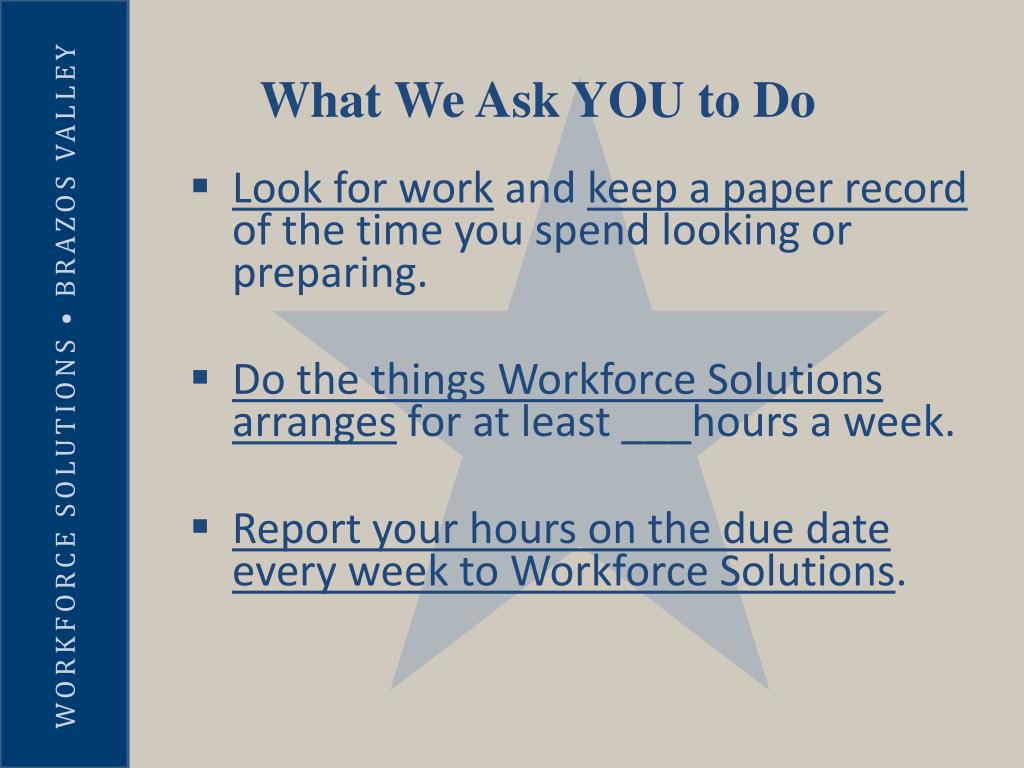 WORKFORCE SOLUTIONS • BRAZOS VALLEY

What We Ask YOU to Do

▪ Look for work and keep a paper record of the time you spend looking or preparing.

▪ Do the things Workforce Solutions arranges for at least ___hours a week.

▪ Report your hours on the due date every week to Workforce Solutions.